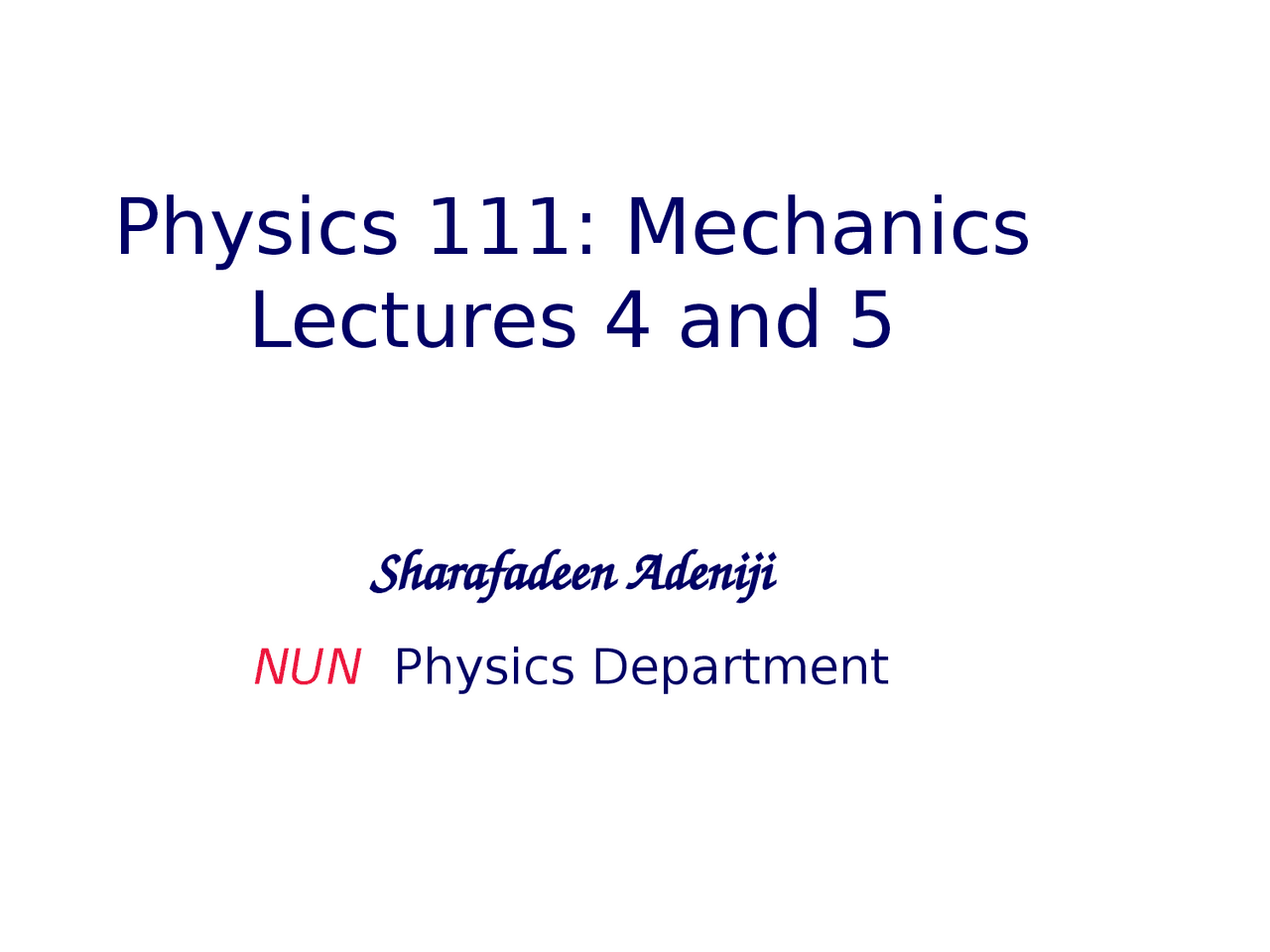 Physics 111: Mechanics
Lectures 4 and 5

Sharafadeen Adeniji

NUN Physics Department